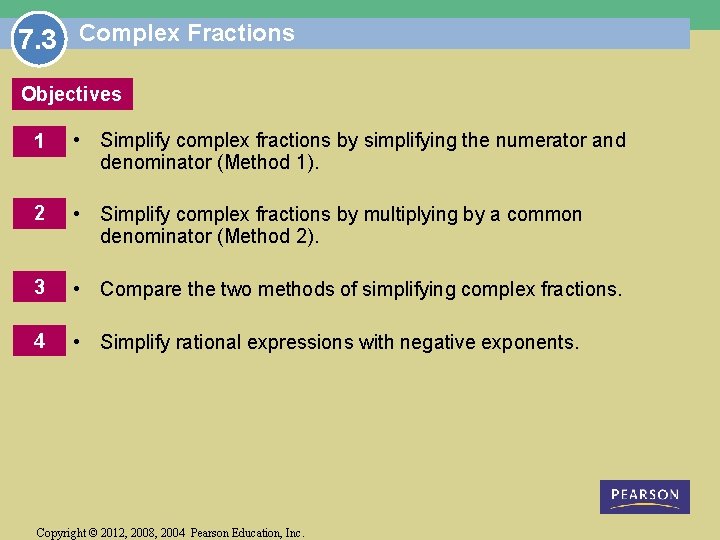 7.3 Complex Fractions

Objectives

1 • Simplify complex fractions by simplifying the numerator and denominator (Method 1).

2 • Simplify complex fractions by multiplying by a common denominator (Method 2).

3 • Compare the two methods of simplifying complex fractions.

4 • Simplify rational expressions with negative exponents.

PEARSON

Copyright © 2012, 2008, 2004 Pearson Education, Inc.